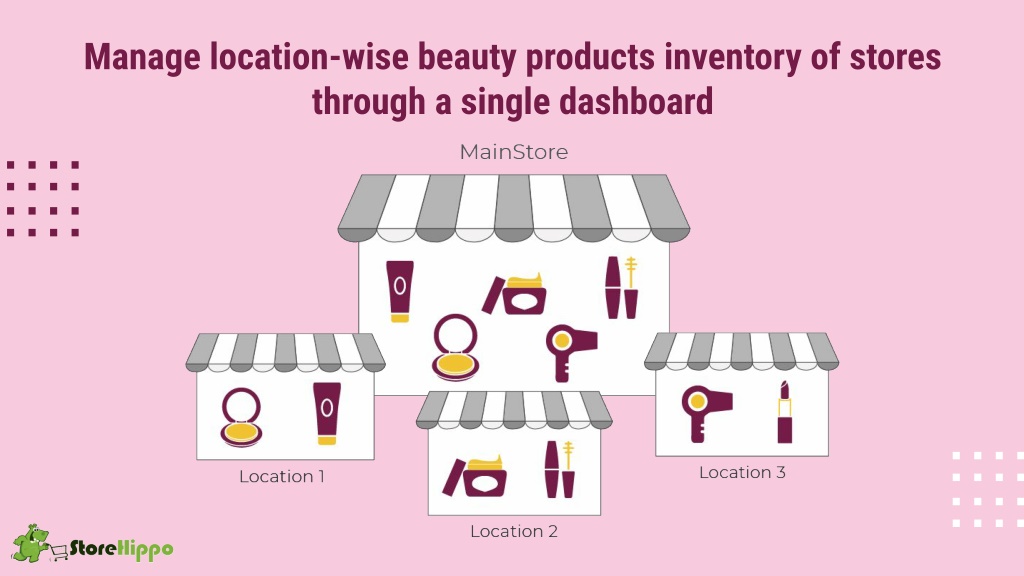 Manage location-wise beauty products inventory of stores through a single dashboard

MainStore

Location 1

Location 2

Location 3

StoreHippo